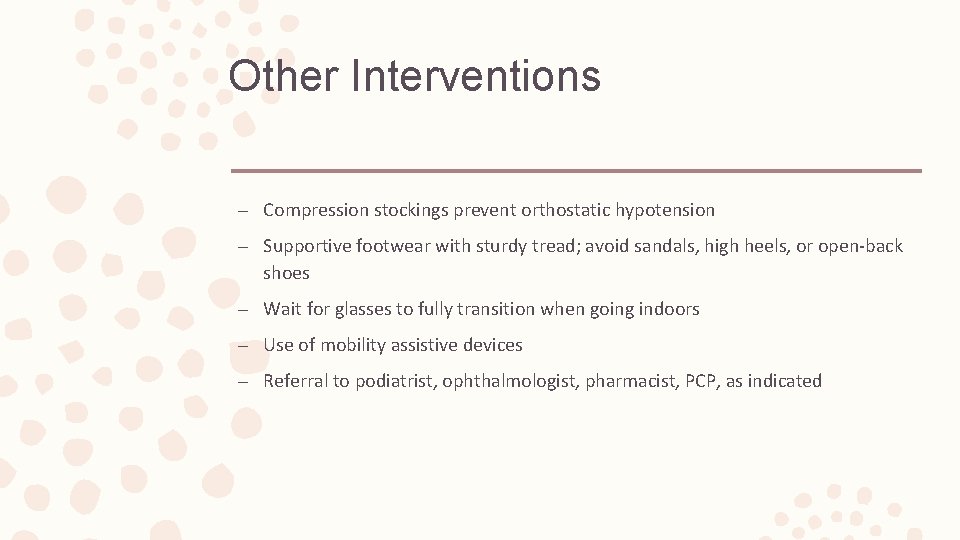 Other Interventions

– Compression stockings prevent orthostatic hypotension

– Supportive footwear with sturdy tread; avoid sandals, high heels, or open-back shoes

– Wait for glasses to fully transition when going indoors

– Use of mobility assistive devices

– Referral to podiatrist, ophthalmologist, pharmacist, PCP, as indicated